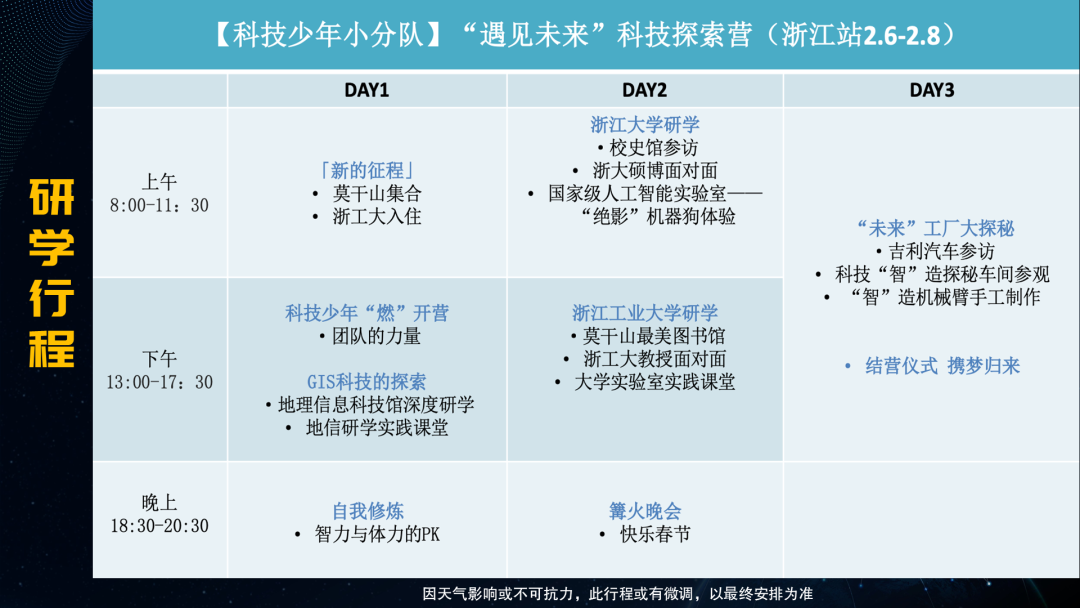 研学行程

【科技少年小分队】“遇见未来”科技探索营（浙江站2.6-2.8）

| | DAY1 | DAY2 | DAY3 |
|---|---|---|---|
| 上午 8:00-11：30 | 「新的征程」 • 莫干山集合 • 浙工大入住 | 浙江大学研学 • 校史馆参访 • 浙大硕博面对面 • 国家级人工智能实验室——“绝影”机器狗体验 | “未来”工厂大探秘 • 吉利汽车参访 • 科技“智”造探秘车间参观 • “智”造机械臂手工制作 • 结营仪式 携梦归来 |
| 下午 13:00-17：30 | 科技少年“燃”开营 • 团队的力量 GIS科技的探索 • 地理信息科技馆深度研学 • 地信研学实践课堂 | 浙江工业大学研学 • 莫干山最美图书馆 • 浙工大教授面对面 • 大学实验室实践课堂 | |
| 晚上 18:30-20:30 | 自我修炼 • 智力与体力的PK | 篝火晚会 • 快乐春节 | |

因天气影响或不可抗力，此行程或有微调，以最终安排为准